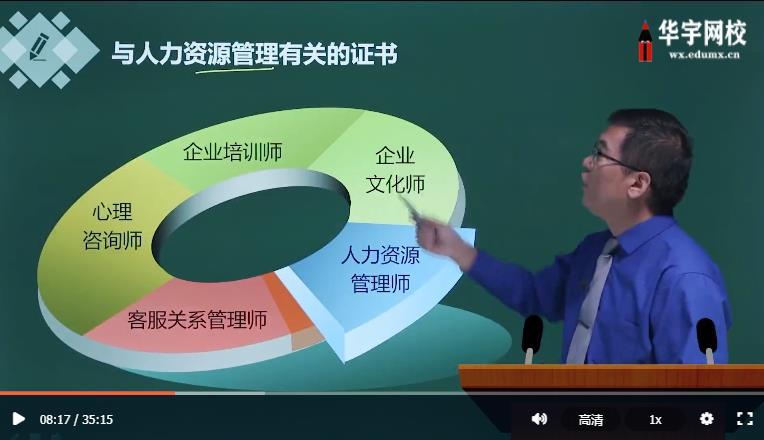 与人力资源管理有关的证书

华宇网校
wx.edumx.cn

企业培训师

企业文化师

心理咨询师

人力资源管理师

客服关系管理师

08:17 / 35:15

高清

1x